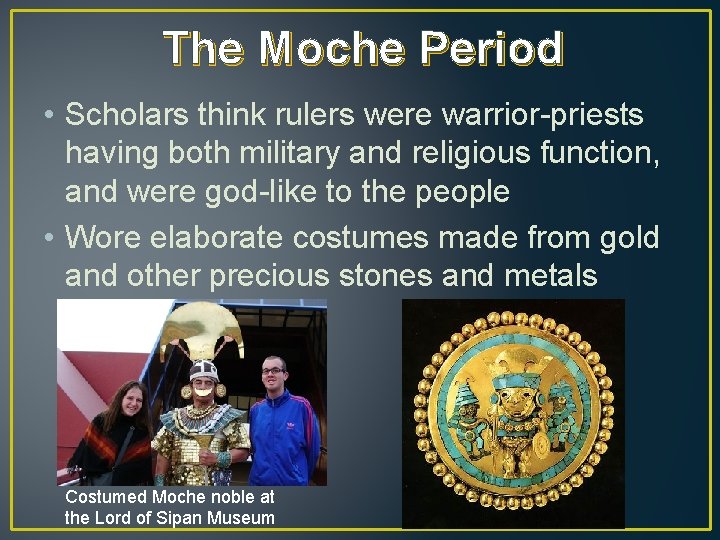 The Moche Period

• Scholars think rulers were warrior-priests having both military and religious function, and were god-like to the people

• Wore elaborate costumes made from gold and other precious stones and metals

Costumed Moche noble at the Lord of Sipan Museum